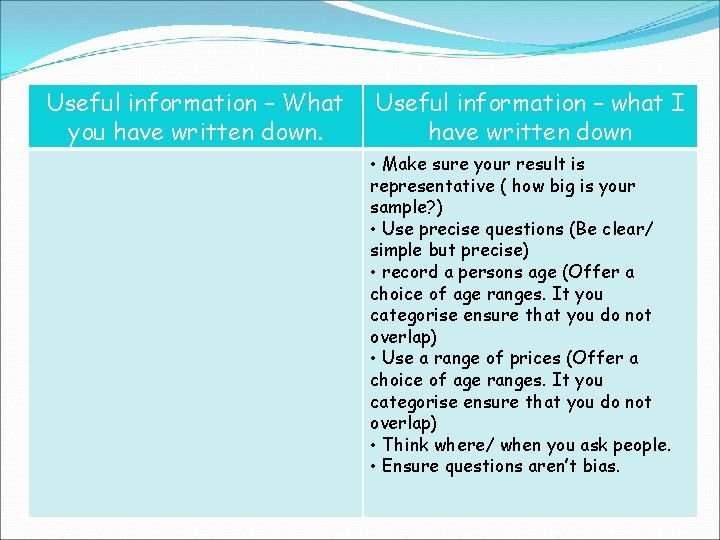 | Useful information – What you have written down. | Useful information – what I have written down |
|---|---|
| | • Make sure your result is representative ( how big is your sample?) • Use precise questions (Be clear/ simple but precise) • record a persons age (Offer a choice of age ranges. It you categorise ensure that you do not overlap) • Use a range of prices (Offer a choice of age ranges. It you categorise ensure that you do not overlap) • Think where/ when you ask people. • Ensure questions aren't bias. |